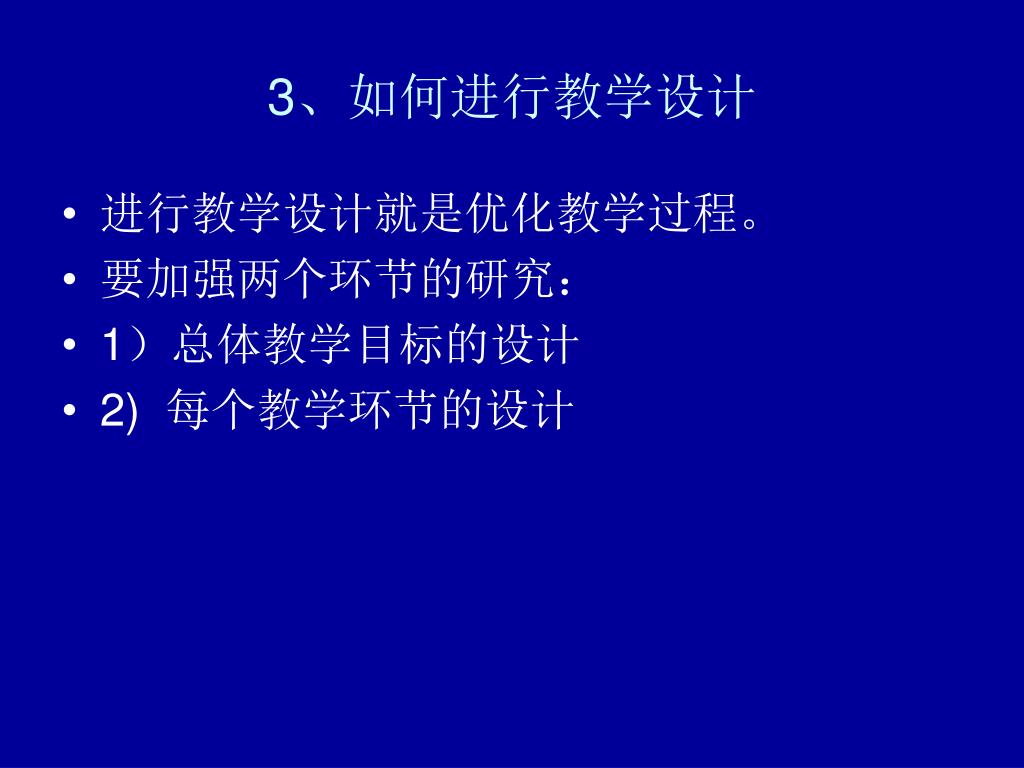 3、如何进行教学设计

• 进行教学设计就是优化教学过程。
• 要加强两个环节的研究：
• 1）总体教学目标的设计
• 2) 每个教学环节的设计